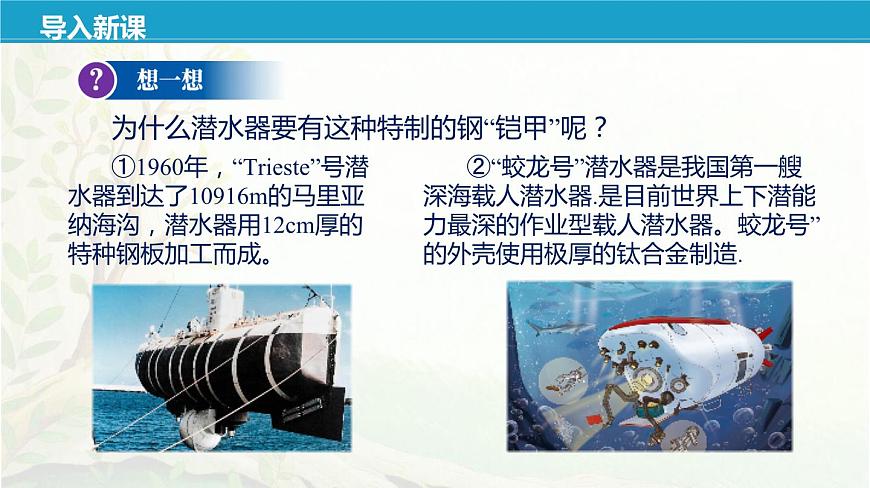 导入新课

?

想一想

为什么潜水器要有这种特制的钢“铠甲”呢？

①1960年，“Trieste”号潜水器到达了10916m的马里亚纳海沟，潜水器用12cm厚的特种钢板加工而成。

②“蛟龙号”潜水器是我国第一艘深海载人潜水器.是目前世界上下潜能力最深的作业型载人潜水器。蛟龙号”的外壳使用极厚的钛合金制造.